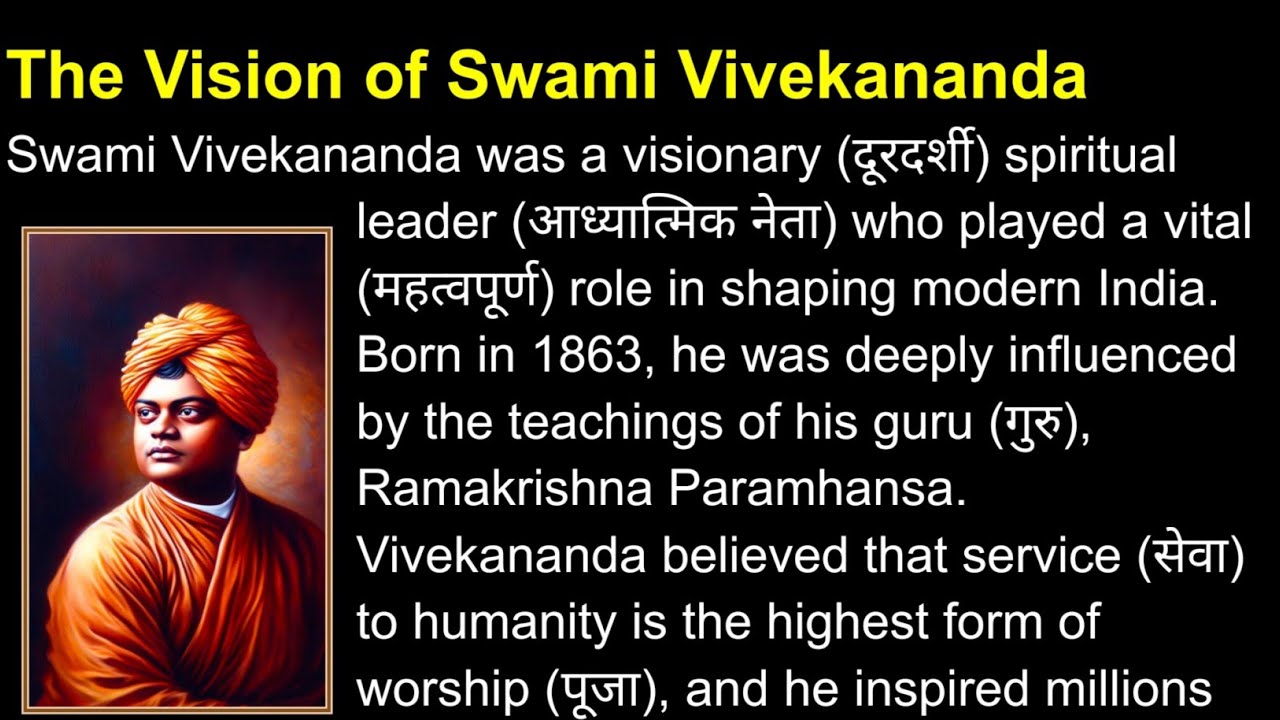 The Vision of Swami Vivekananda

Swami Vivekananda was a visionary (दूरदर्शी) spiritual leader (आध्यात्मिक नेता) who played a vital (महत्वपूर्ण) role in shaping modern India. Born in 1863, he was deeply influenced by the teachings of his guru (गुरु), Ramakrishna Paramhansa. Vivekananda believed that service (सेवा) to humanity is the highest form of worship (पूजा), and he inspired millions